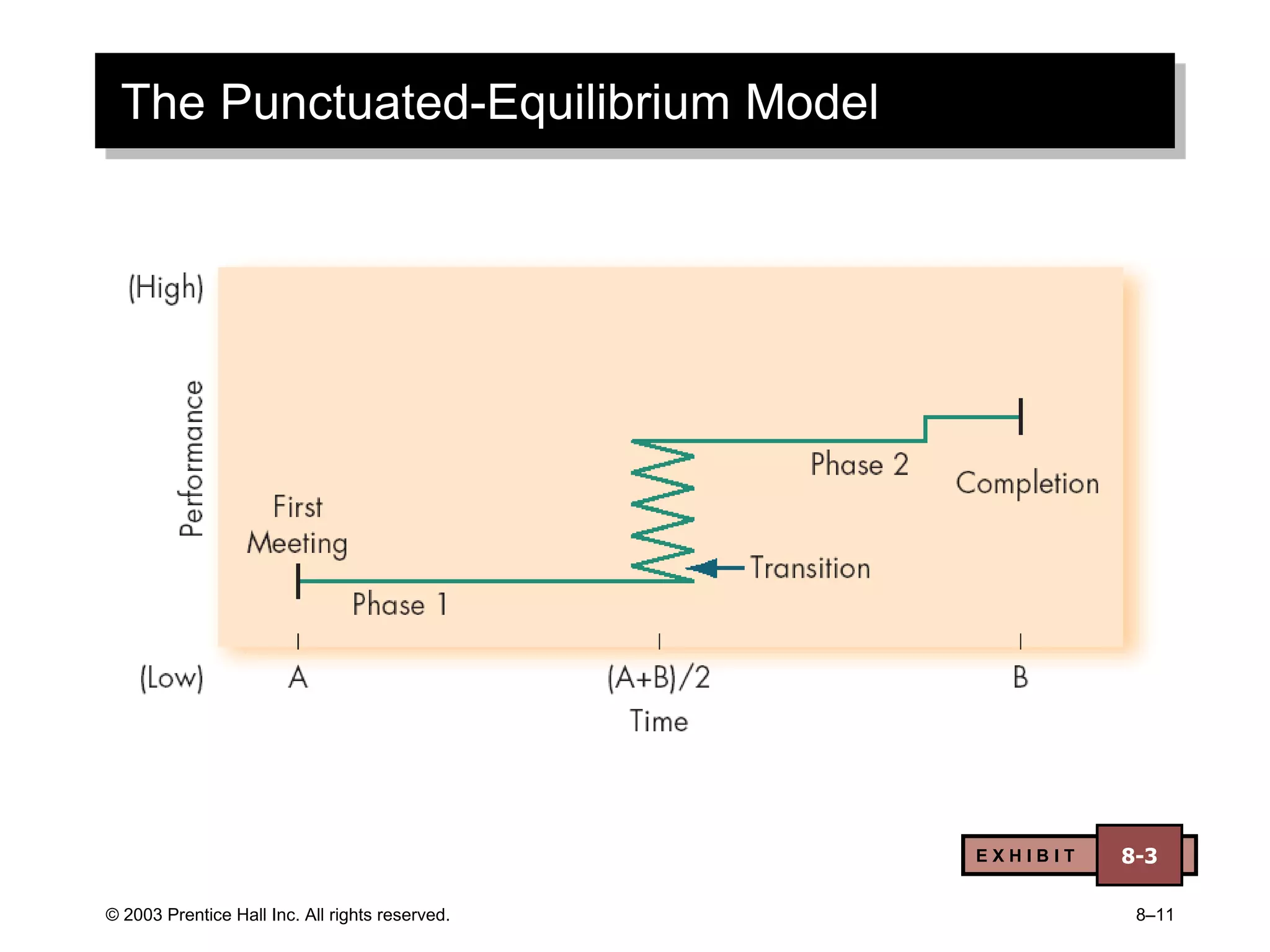 The Punctuated-Equilibrium Model

(High)

Performance

First Meeting

Phase 1

Transition

Phase 2

Completion

(Low)

A

(A+B)/2

B

Time

EXHIBIT 8-3

© 2003 Prentice Hall Inc. All rights reserved.

8–11